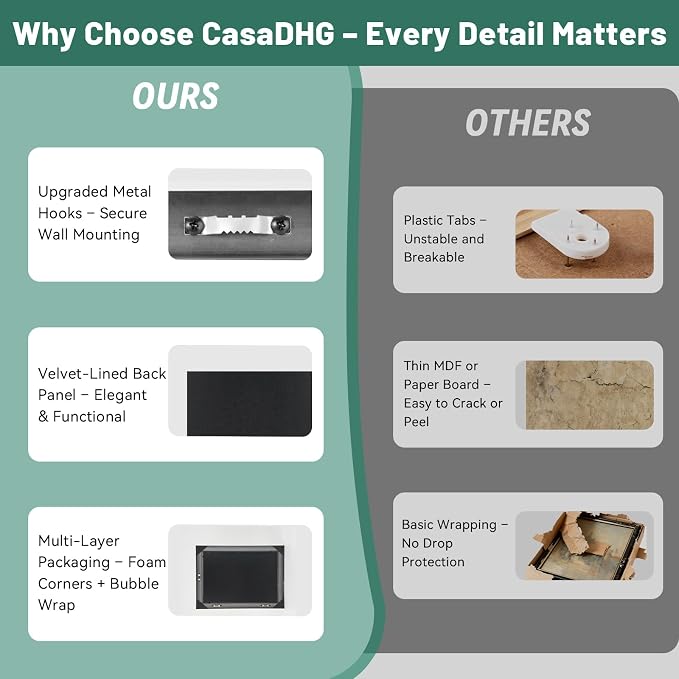 Why Choose CasaDHG – Every Detail Matters

OURS

Upgraded Metal Hooks – Secure Wall Mounting

Velvet-Lined Back Panel – Elegant & Functional

Multi-Layer Packaging – Foam Corners + Bubble Wrap

OTHERS

Plastic Tabs – Unstable and Breakable

Thin MDF or Paper Board – Easy to Crack or Peel

Basic Wrapping – No Drop Protection